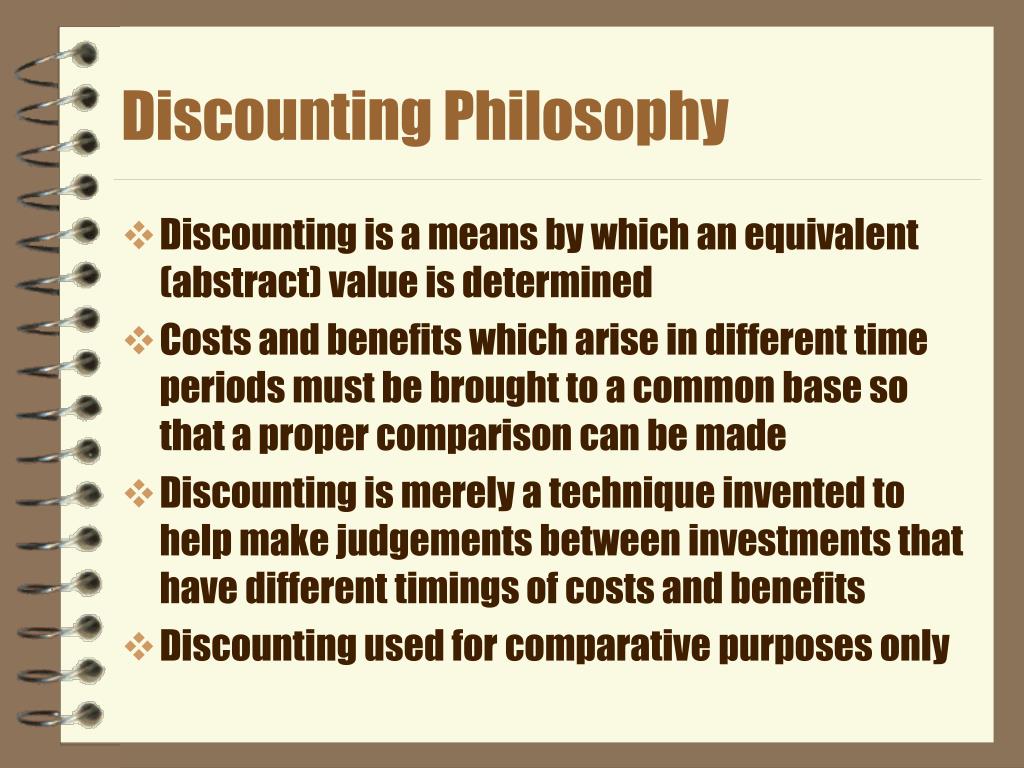 Discounting Philosophy

❖ Discounting is a means by which an equivalent (abstract) value is determined
❖ Costs and benefits which arise in different time periods must be brought to a common base so that a proper comparison can be made
❖ Discounting is merely a technique invented to help make judgements between investments that have different timings of costs and benefits
❖ Discounting used for comparative purposes only